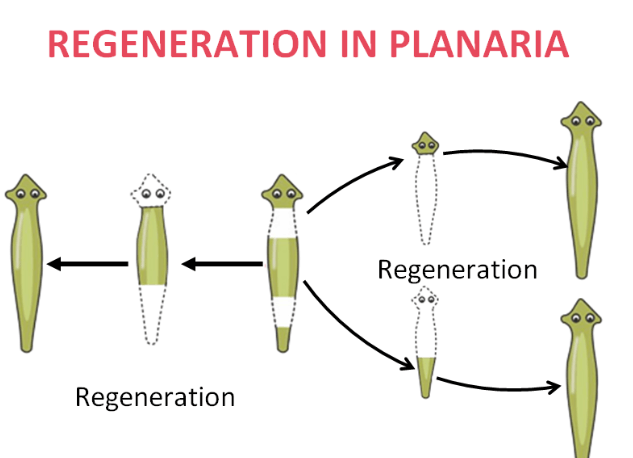 REGENERATION IN PLANARIA

Regeneration

Regeneration